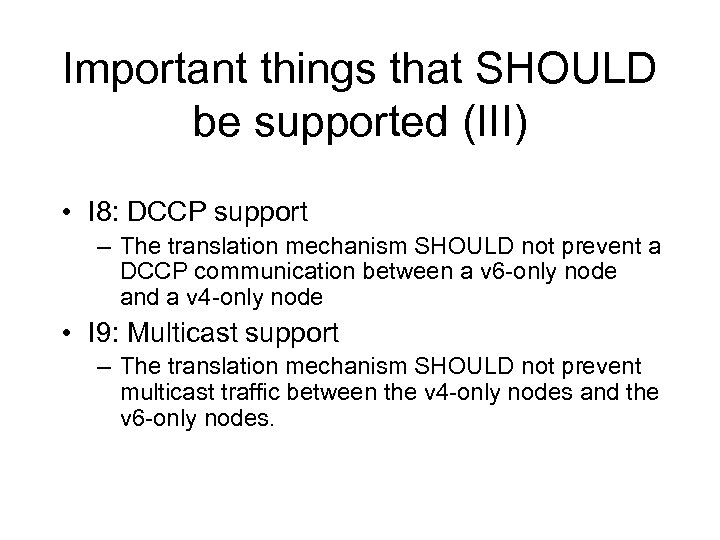 Important things that SHOULD be supported (III)

• I8: DCCP support
– The translation mechanism SHOULD not prevent a DCCP communication between a v6-only node and a v4-only node

• I9: Multicast support
– The translation mechanism SHOULD not prevent multicast traffic between the v4-only nodes and the v6-only nodes.